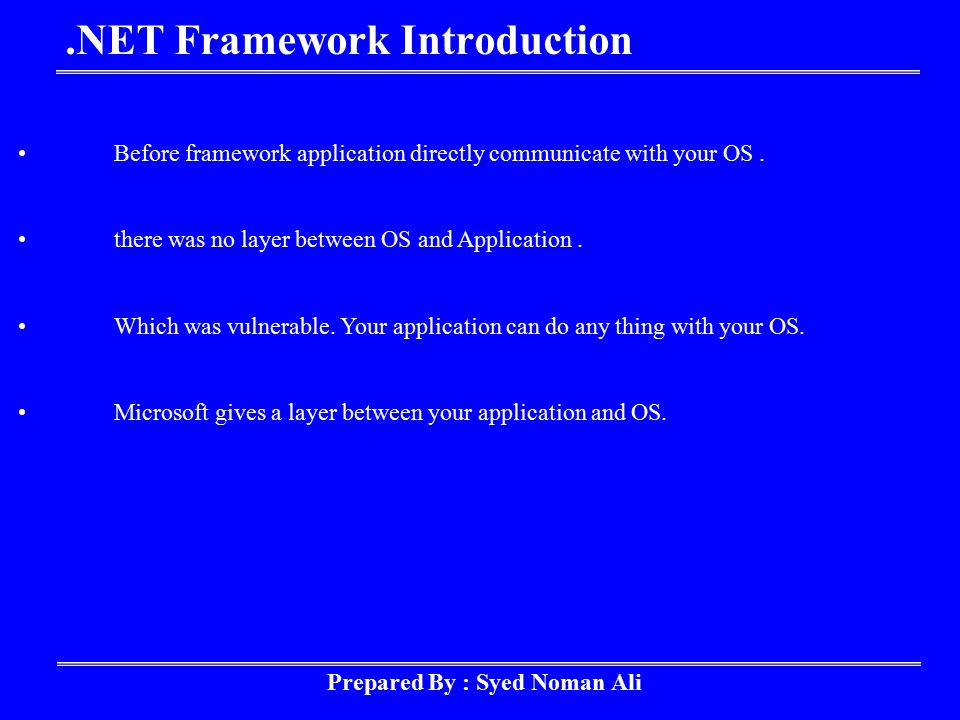 .NET Framework Introduction

• Before framework application directly communicate with your OS .

• there was no layer between OS and Application .

• Which was vulnerable. Your application can do any thing with your OS.

• Microsoft gives a layer between your application and OS.

Prepared By : Syed Noman Ali